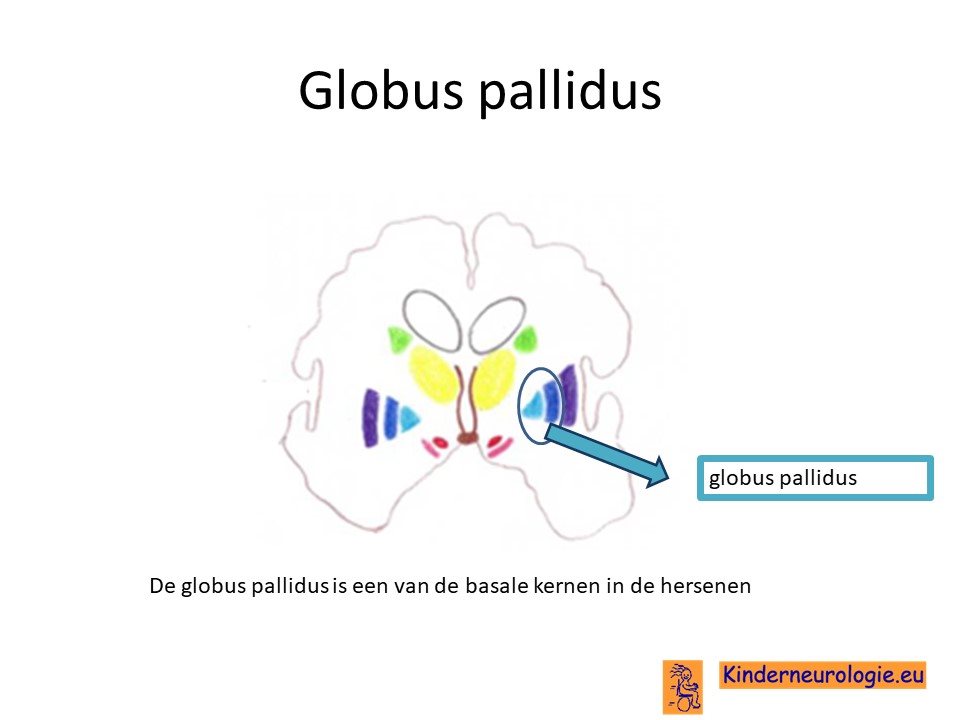 Globus pallidus

globus pallidus

De globus pallidus is een van de basale kernen in de hersenen

Kinderneurologie.eu